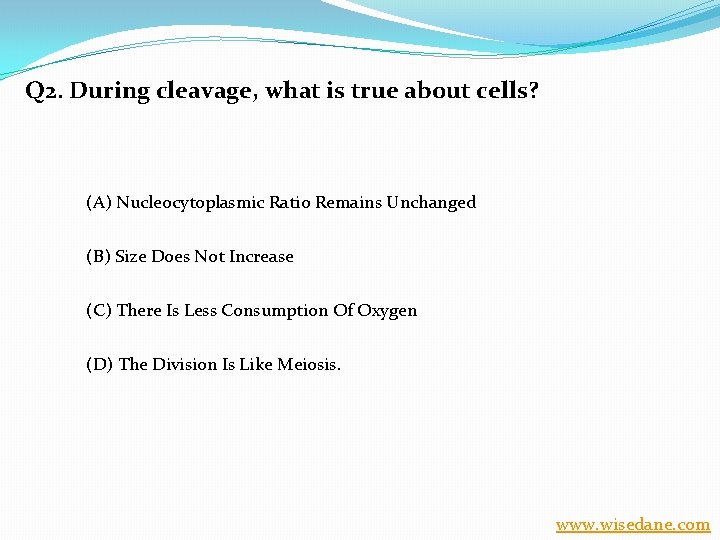 Q2. During cleavage, what is true about cells?

(A) Nucleocytoplasmic Ratio Remains Unchanged

(B) Size Does Not Increase

(C) There Is Less Consumption Of Oxygen

(D) The Division Is Like Meiosis.

www.wisedane.com